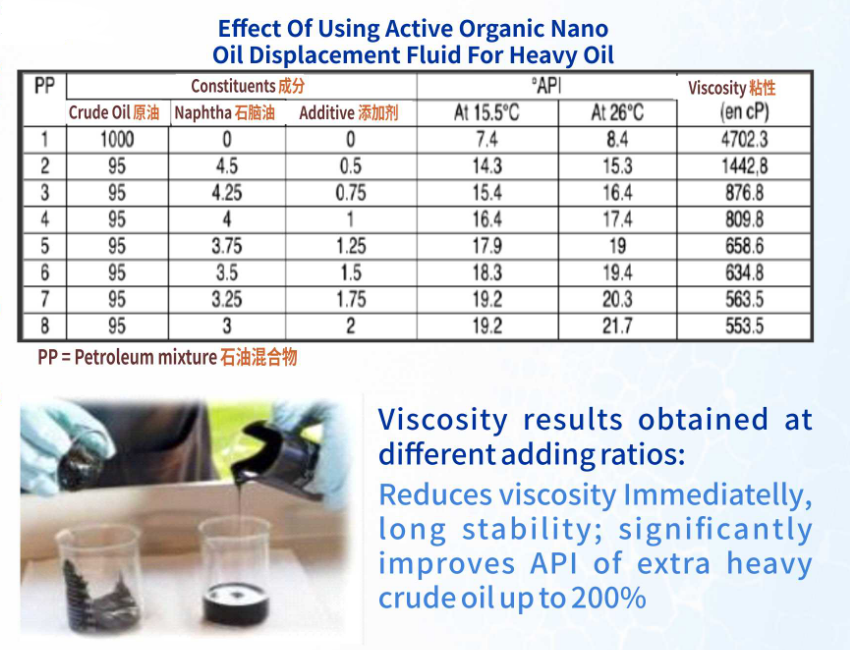 Effect Of Using Active Organic Nano Oil Displacement Fluid For Heavy Oil

| PP | Constituents 成分 | | | °API | | Viscosity 粘性 (en cP) |
|---|---|---|---|---|---|---|
| | Crude Oil 原油 | Naphtha 石脑油 | Additive 添加剂 | At 15.5°C | At 26°C | |
| 1 | 1000 | 0 | 0 | 7.4 | 8.4 | 4702.3 |
| 2 | 95 | 4.5 | 0.5 | 14.3 | 15.3 | 1442,8 |
| 3 | 95 | 4.25 | 0.75 | 15.4 | 16.4 | 876.8 |
| 4 | 95 | 4 | 1 | 16.4 | 17.4 | 809.8 |
| 5 | 95 | 3.75 | 1.25 | 17.9 | 19 | 658.6 |
| 6 | 95 | 3.5 | 1.5 | 18.3 | 19.4 | 634.8 |
| 7 | 95 | 3.25 | 1.75 | 19.2 | 20.3 | 563.5 |
| 8 | 95 | 3 | 2 | 19.2 | 21.7 | 553.5 |

PP = Petroleum mixture 石油混合物

Viscosity results obtained at different adding ratios:

Reduces viscosity Immediatelly, long stability; significantly improves API of extra heavy crude oil up to 200%